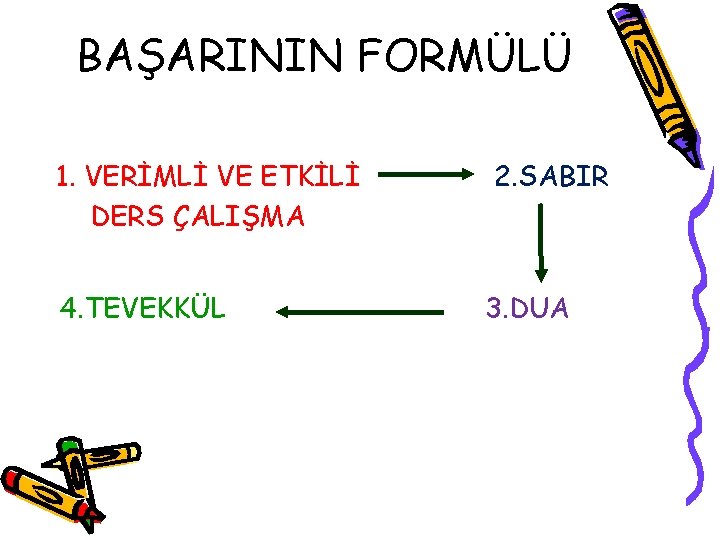 BAŞARININ FORMÜLÜ

1. VERİMLİ VE ETKİLİ DERS ÇALIŞMA

2.SABIR

3.DUA

4.TEVEKKÜL